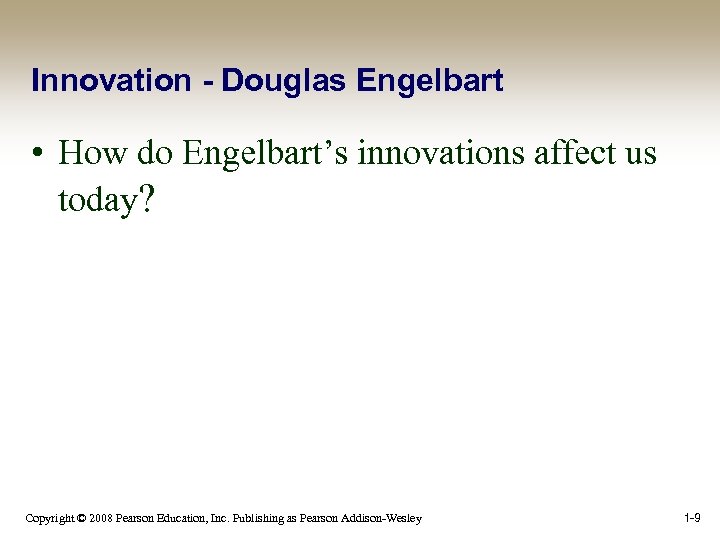 Innovation - Douglas Engelbart

• How do Engelbart’s innovations affect us today?

Copyright © 2008 Pearson Education, Inc. Publishing as Pearson Addison-Wesley

1-9